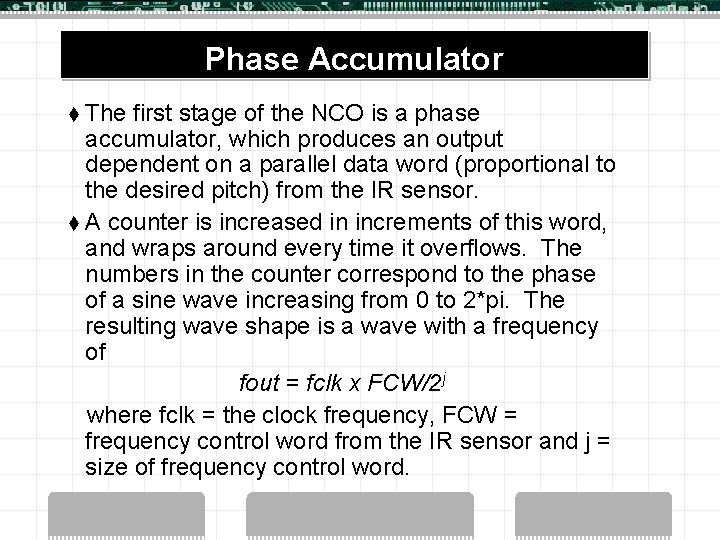 Phase Accumulator

♦ The first stage of the NCO is a phase accumulator, which produces an output dependent on a parallel data word (proportional to the desired pitch) from the IR sensor.

♦ A counter is increased in increments of this word, and wraps around every time it overflows. The numbers in the counter correspond to the phase of a sine wave increasing from 0 to 2*pi. The resulting wave shape is a wave with a frequency of

$fout = fclk \times FCW/2^j$

where fclk = the clock frequency, FCW = frequency control word from the IR sensor and j = size of frequency control word.